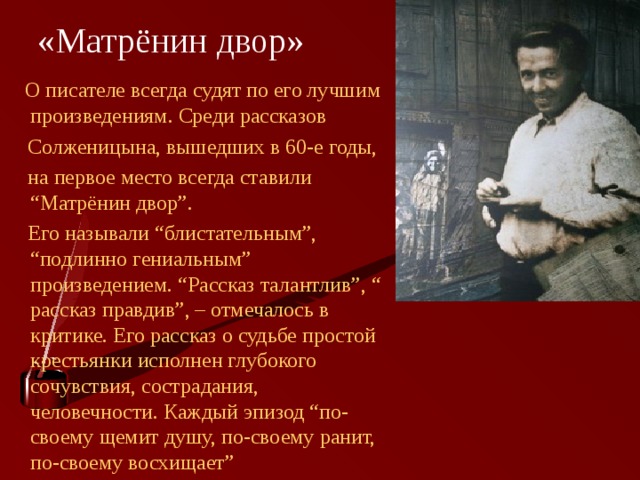 «Матрёнин двор»

О писателе всегда судят по его лучшим произведениям. Среди рассказов Солженицына, вышедших в 60-е годы, на первое место всегда ставили “Матрёнин двор”.

Его называли “блистательным”, “подлинно гениальным” произведением. “Рассказ талантлив”, “ рассказ правдив”, – отмечалось в критике. Его рассказ о судьбе простой крестьянки исполнен глубокого сочувствия, сострадания, человечности. Каждый эпизод “по-своему щемит душу, по-своему ранит, по-своему восхищает”